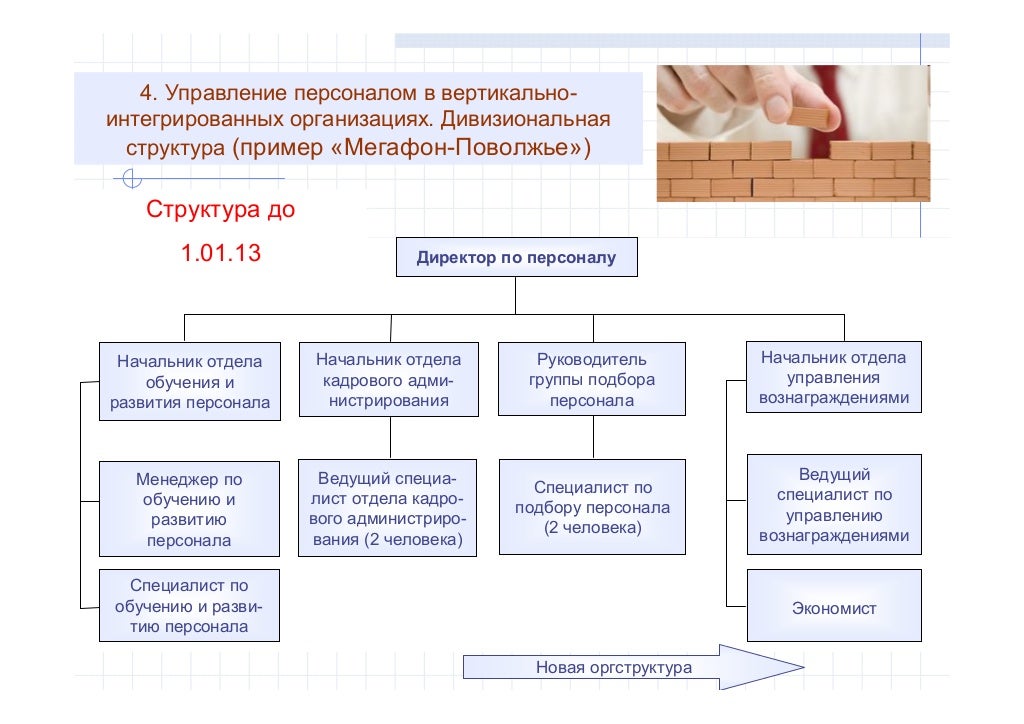 4. Управление персоналом в вертикально-интегрированных организациях. Дивизиональная структура (пример «Мегафон-Поволжье»)

Структура до 1.01.13

Директор по персоналу

Начальник отдела обучения и развития персонала

Начальник отдела кадрового администрирования

Руководитель группы подбора персонала

Начальник отдела управления вознаграждениями

Менеджер по обучению и развитию персонала

Ведущий специалист отдела кадрового администрирования (2 человека)

Специалист по подбору персонала (2 человека)

Ведущий специалист по управлению вознаграждениями

Специалист по обучению и развитию персонала

Экономист

Новая оргструктура